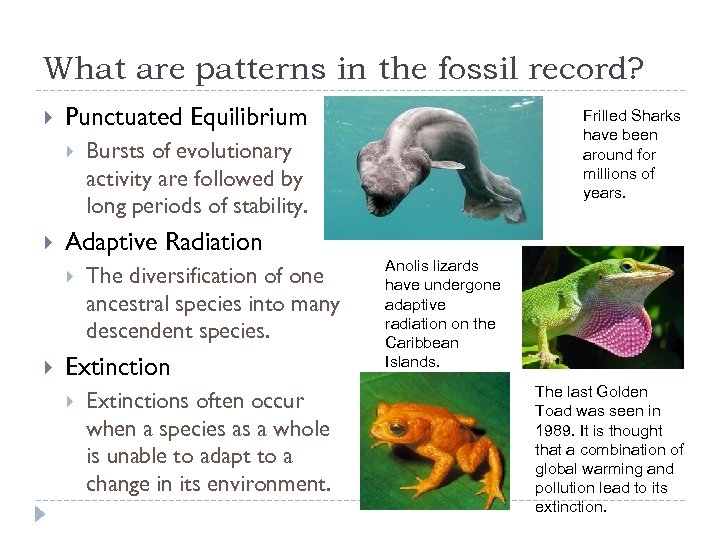 What are patterns in the fossil record?

Punctuated Equilibrium

Bursts of evolutionary activity are followed by long periods of stability.

Adaptive Radiation

The diversification of one ancestral species into many descendent species.

Extinction

Extinctions often occur when a species as a whole is unable to adapt to a change in its environment.

Frilled Sharks have been around for millions of years.

Anolis lizards have undergone adaptive radiation on the Caribbean Islands.

The last Golden Toad was seen in 1989. It is thought that a combination of global warming and pollution lead to its extinction.